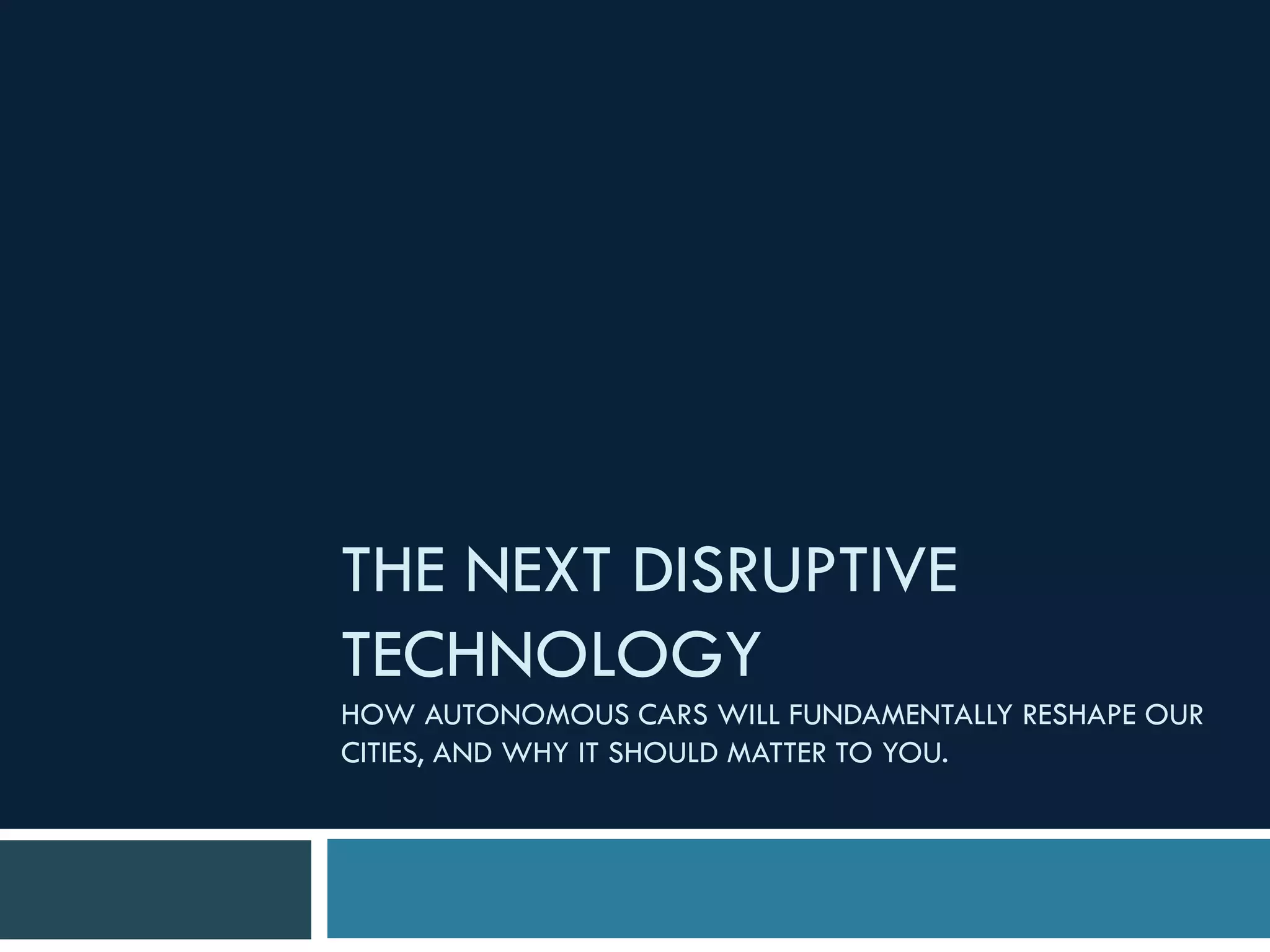 THE NEXT DISRUPTIVE TECHNOLOGY

HOW AUTONOMOUS CARS WILL FUNDAMENTALLY RESHAPE OUR CITIES, AND WHY IT SHOULD MATTER TO YOU.